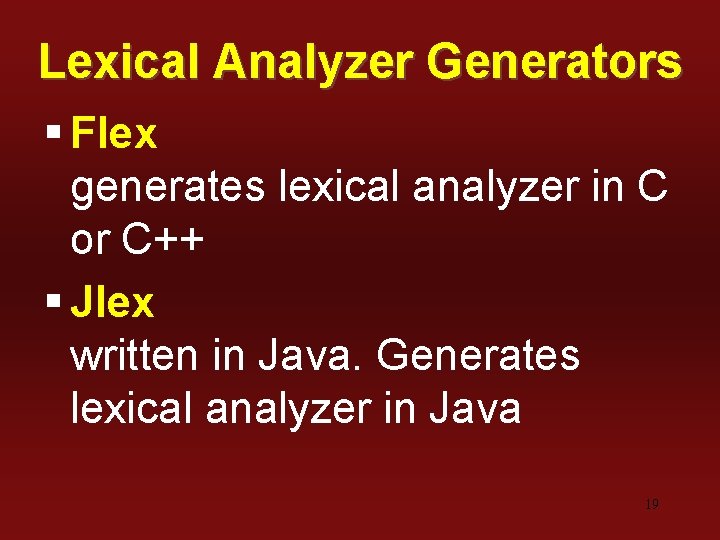 Lexical Analyzer Generators

▪ Flex
generates lexical analyzer in C or C++

▪ Jlex
written in Java. Generates lexical analyzer in Java

19